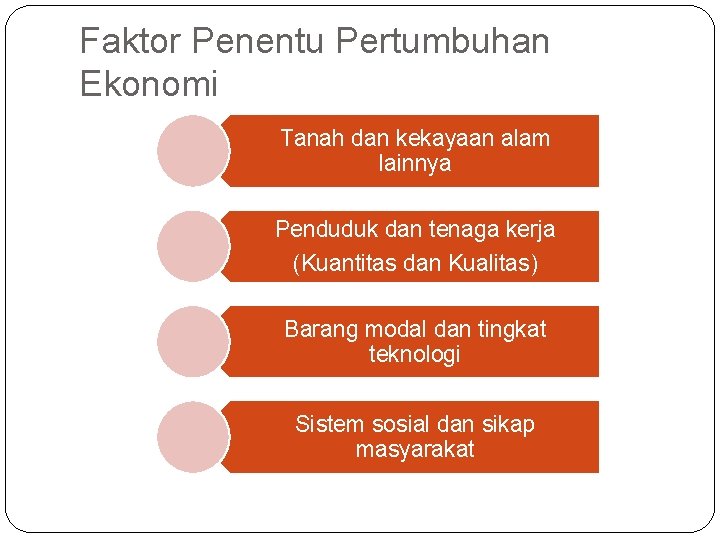 Faktor Penentu Pertumbuhan Ekonomi

Tanah dan kekayaan alam lainnya

Penduduk dan tenaga kerja

(Kuantitas dan Kualitas)

Barang modal dan tingkat teknologi

Sistem sosial dan sikap masyarakat